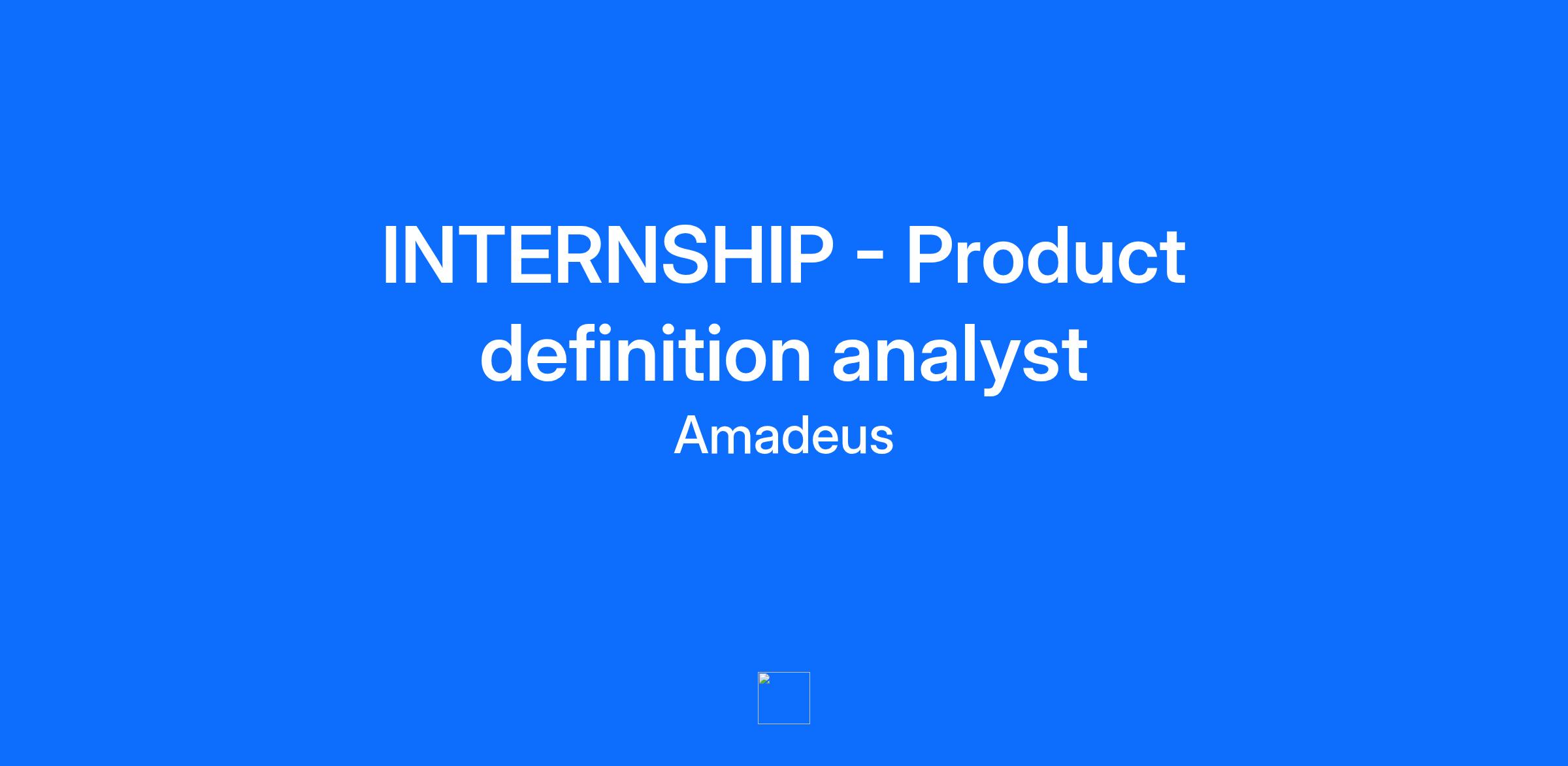 INTERNSHIP - Product definition analyst
Amadeus